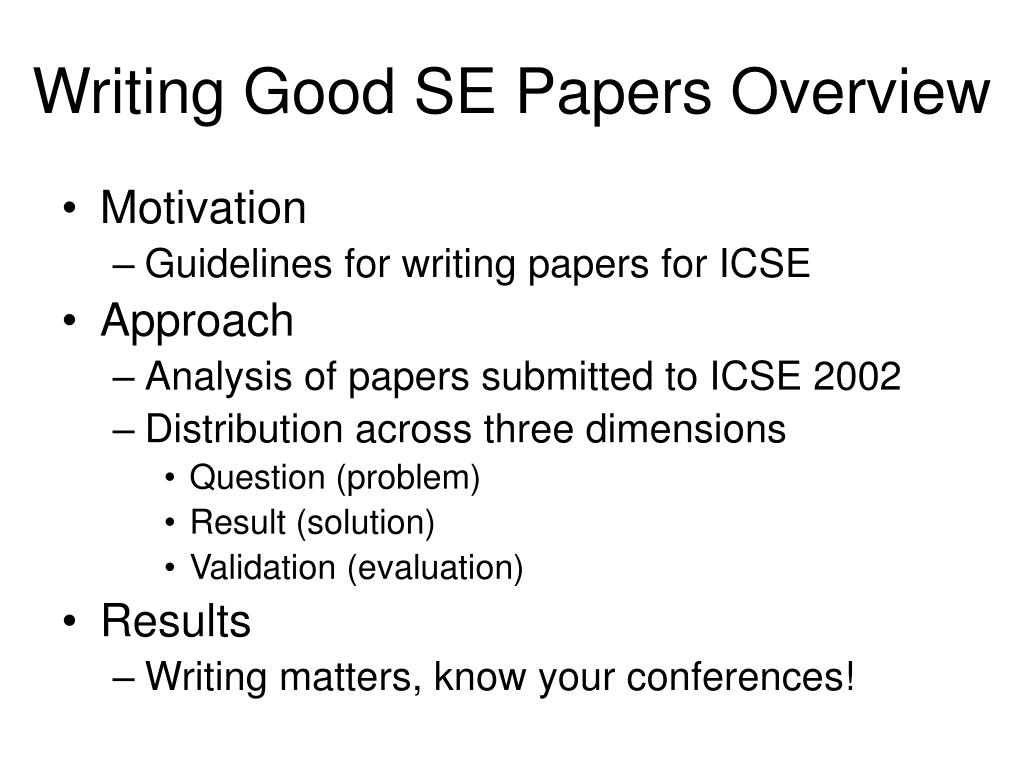 Writing Good SE Papers Overview

• Motivation
– Guidelines for writing papers for ICSE
• Approach
– Analysis of papers submitted to ICSE 2002
– Distribution across three dimensions
• Question (problem)
• Result (solution)
• Validation (evaluation)
• Results
– Writing matters, know your conferences!